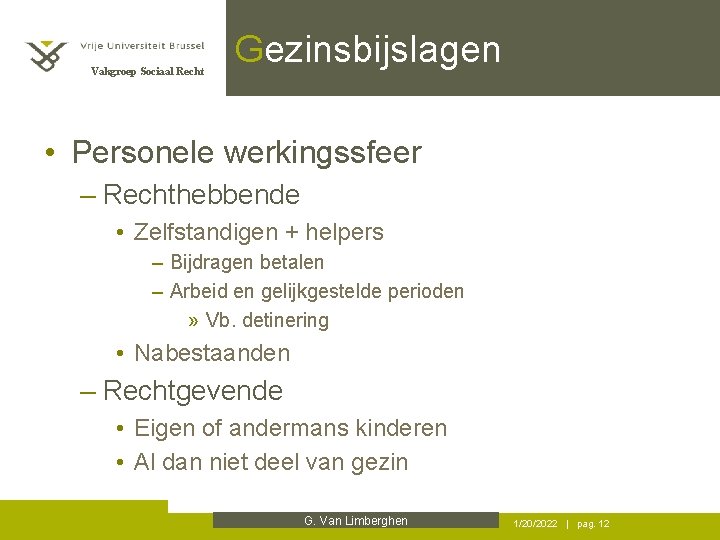 Vrije Universiteit Brussel
Vakgroep Sociaal Recht

Gezinsbijslagen

• Personele werkingssfeer
– Rechthebbende
• Zelfstandigen + helpers
– Bijdragen betalen
– Arbeid en gelijkgestelde perioden
» Vb. detinering
• Nabestaanden
– Rechtgevende
• Eigen of andermans kinderen
• Al dan niet deel van gezin

G. Van Limberghen

1/20/2022 | pag. 12